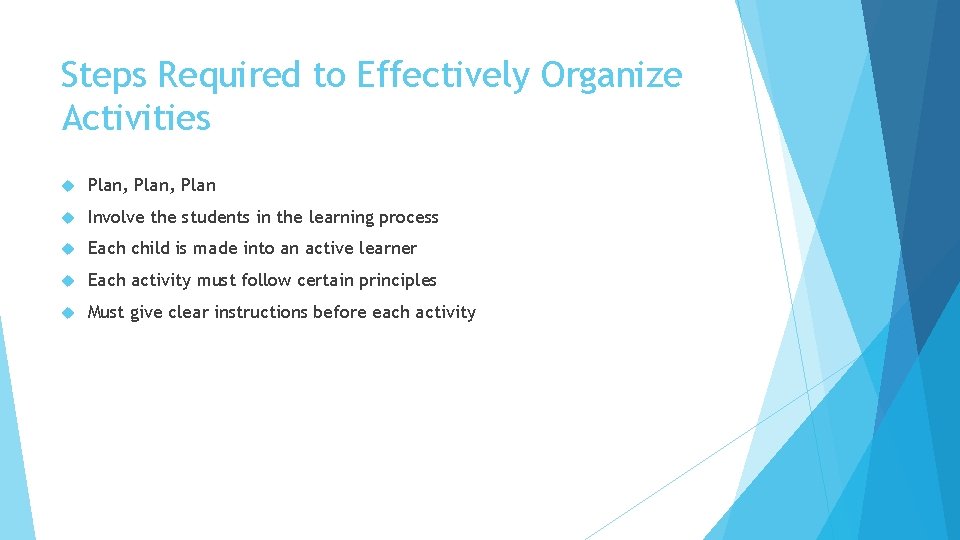 Steps Required to Effectively Organize Activities

Plan, Plan, Plan

Involve the students in the learning process

Each child is made into an active learner

Each activity must follow certain principles

Must give clear instructions before each activity